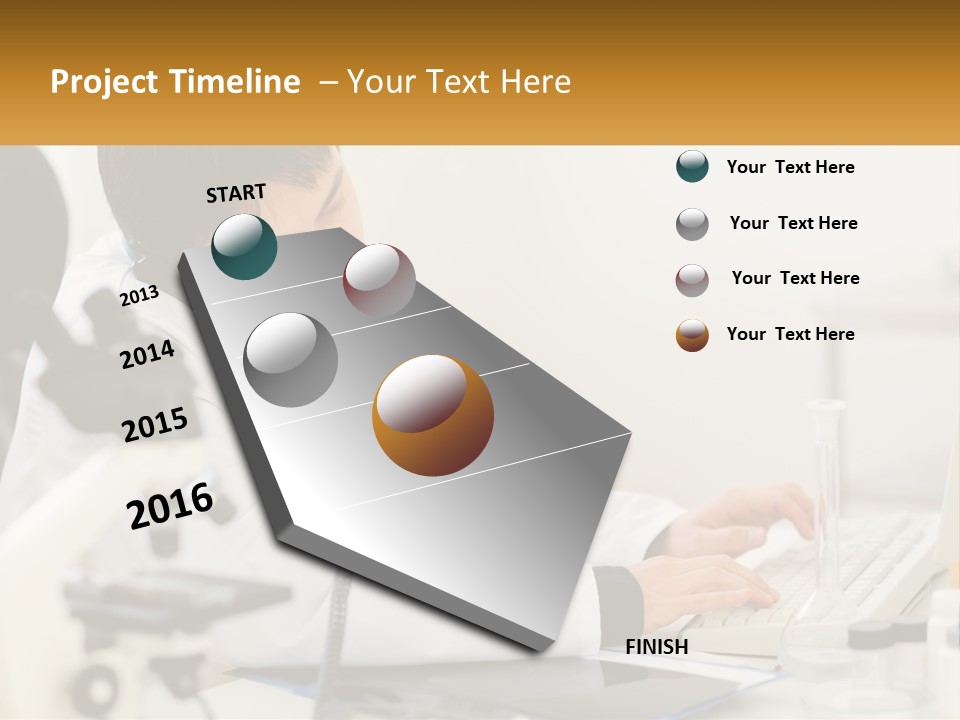 Project Timeline – Your Text Here

START

2013

2014

2015

2016

FINISH

Your Text Here

Your Text Here

Your Text Here

Your Text Here